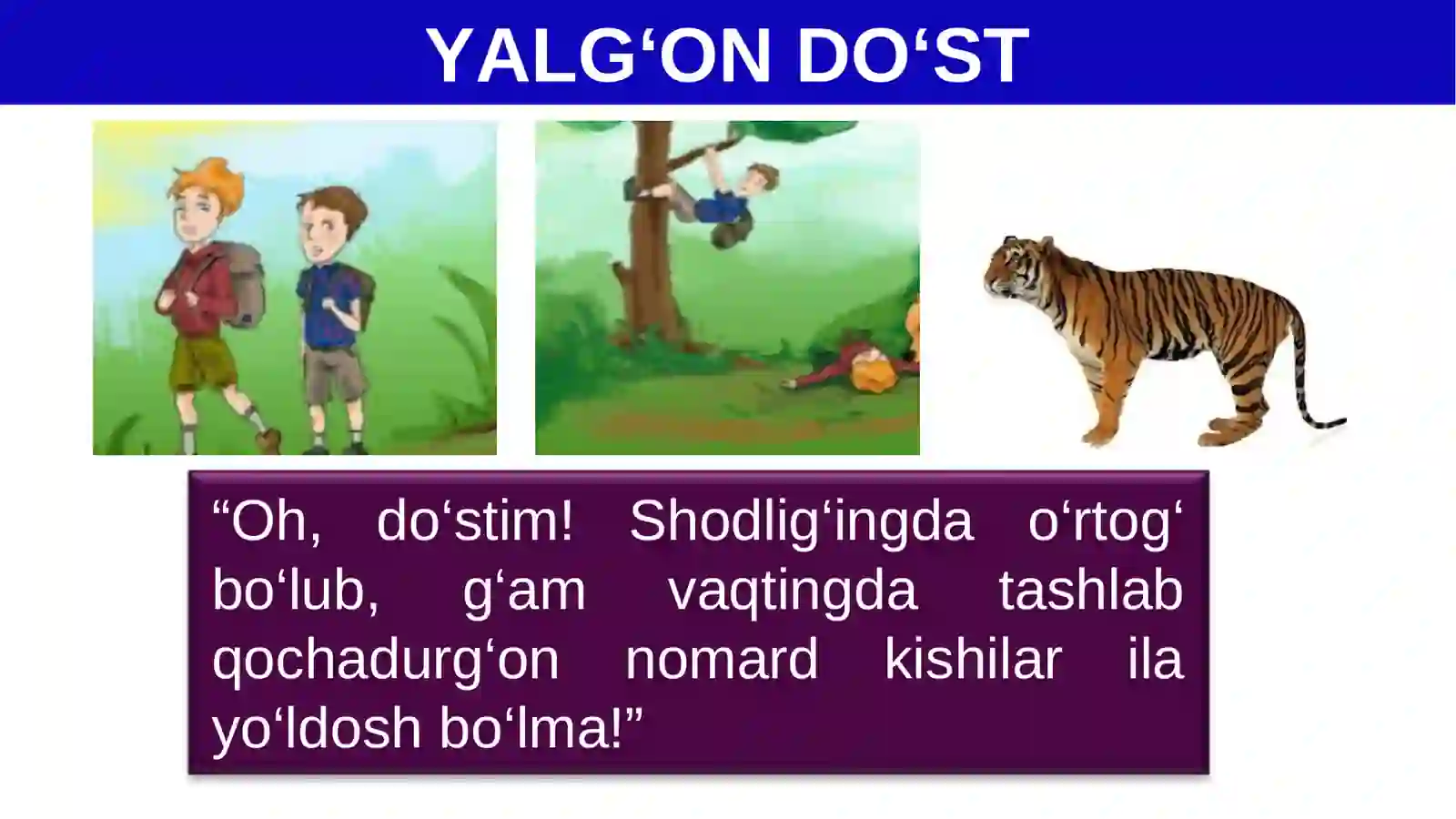 YALG‘ON DO‘ST

“Oh, do‘stim! Shodlig‘ingda o‘rtog‘ bo‘lub, g‘am vaqtingda tashlab qochadurg‘on nomard kishilar ila yo‘ldosh bo‘lma!”